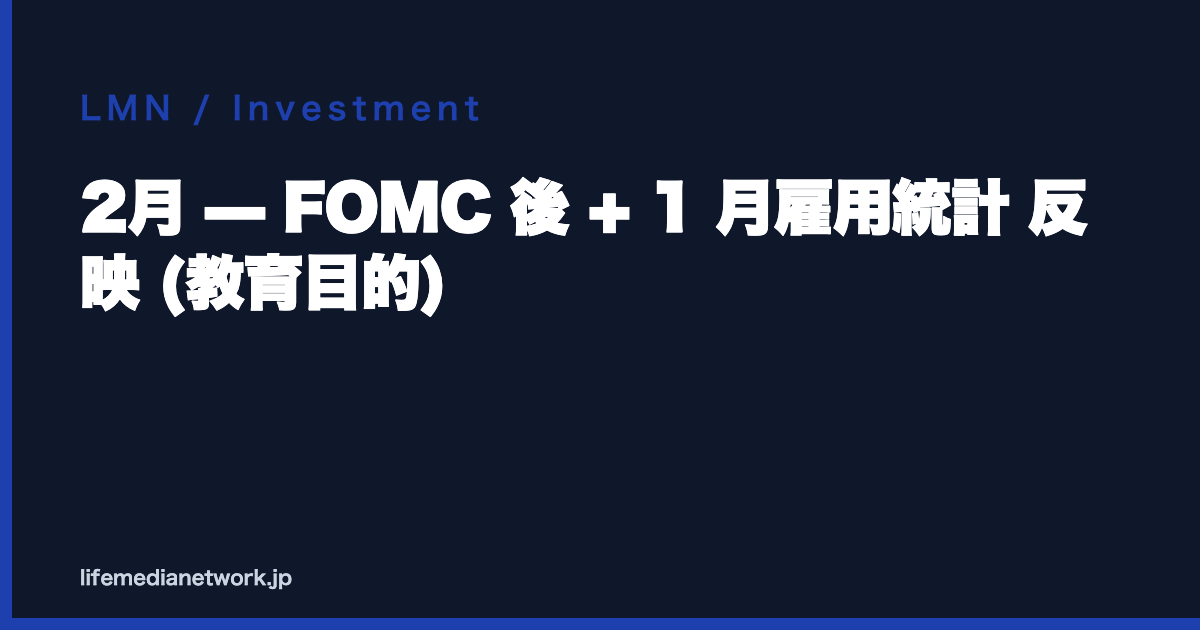 LMN / Investment

2月 — FOMC 後 + 1 月雇用統計 反映 (教育目的)

lifemedianetwork.jp